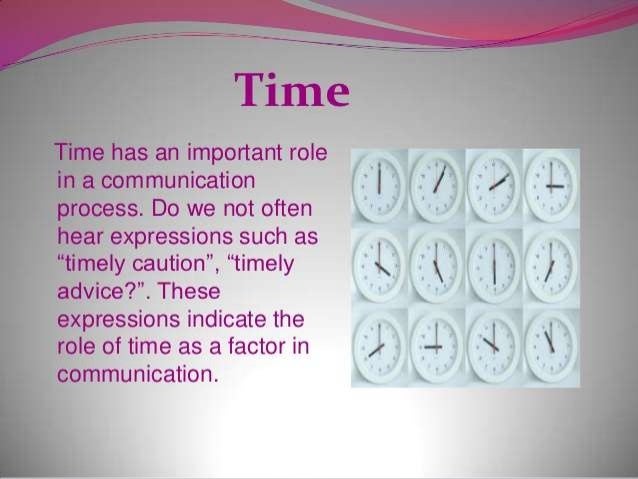 Time

Time has an important role in a communication process. Do we not often hear expressions such as “timely caution”, “timely advice?”. These expressions indicate the role of time as a factor in communication.